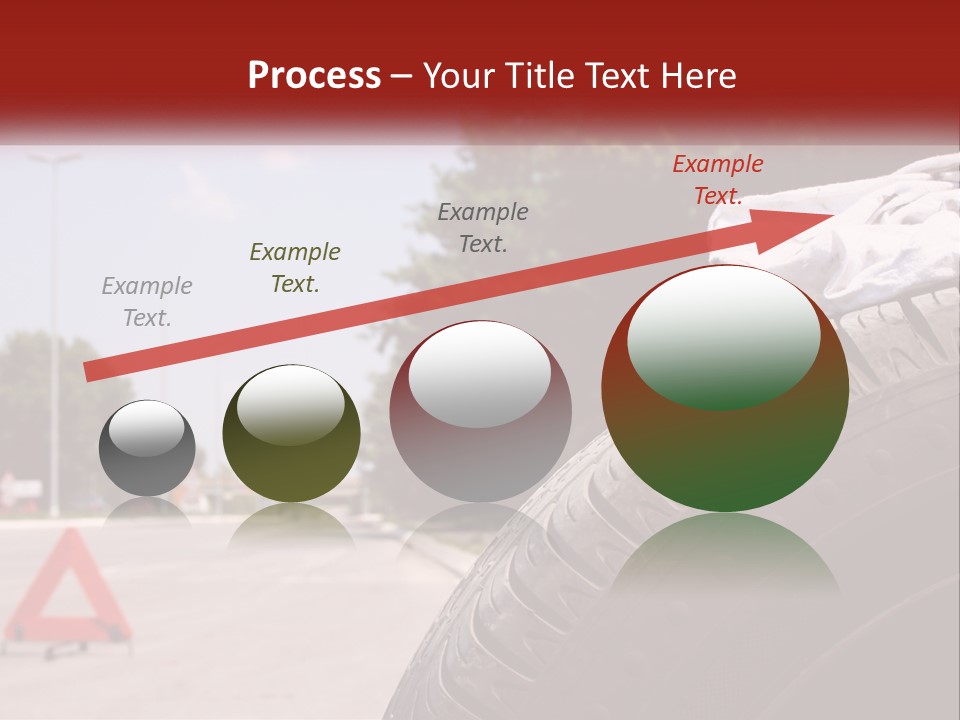 Process – Your Title Text Here

Example Text.

Example Text.

Example Text.

Example Text.